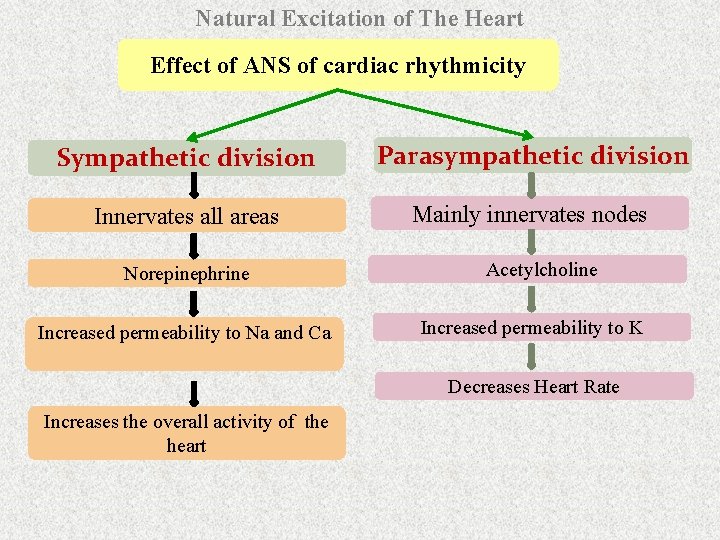 Natural Excitation of The Heart

Effect of ANS of cardiac rhythmicity

Sympathetic division

Innervates all areas

Norepinephrine

Increased permeability to Na and Ca

Increases the overall activity of the heart

Parasympathetic division

Mainly innervates nodes

Acetylcholine

Increased permeability to K

Decreases Heart Rate